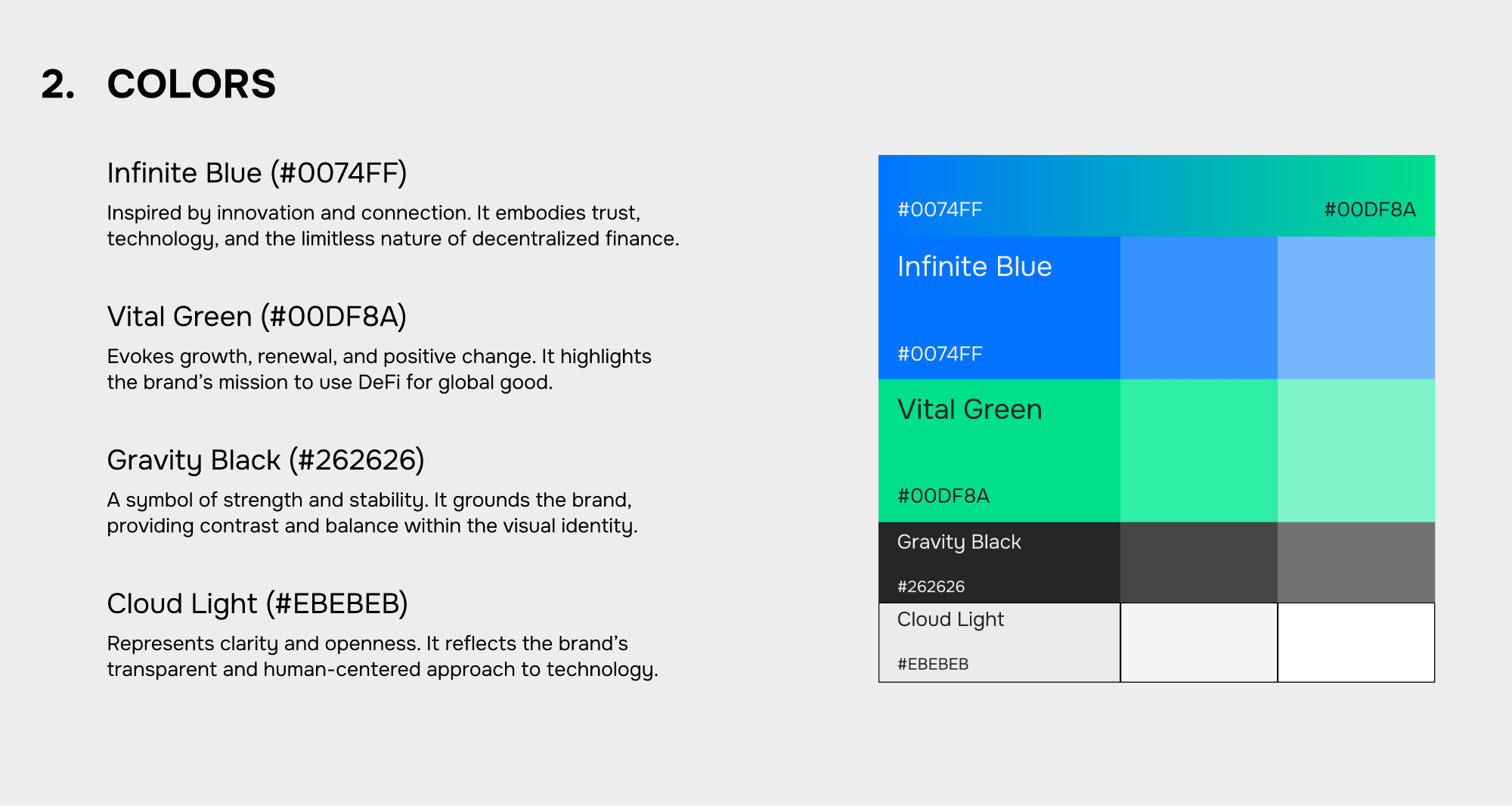 2. COLORS

Infinite Blue (#0074FF)

Inspired by innovation and connection. It embodies trust, technology, and the limitless nature of decentralized finance.

Vital Green (#00DF8A)

Evokes growth, renewal, and positive change. It highlights the brand's mission to use DeFi for global good.

Gravity Black (#262626)

A symbol of strength and stability. It grounds the brand, providing contrast and balance within the visual identity.

Cloud Light (#EBEBEB)

Represents clarity and openness. It reflects the brand's transparent and human-centered approach to technology.

#0074FF #00DF8A

Infinite Blue

#0074FF

Vital Green

#00DF8A

Gravity Black

#262626

Cloud Light

#EBEBEB